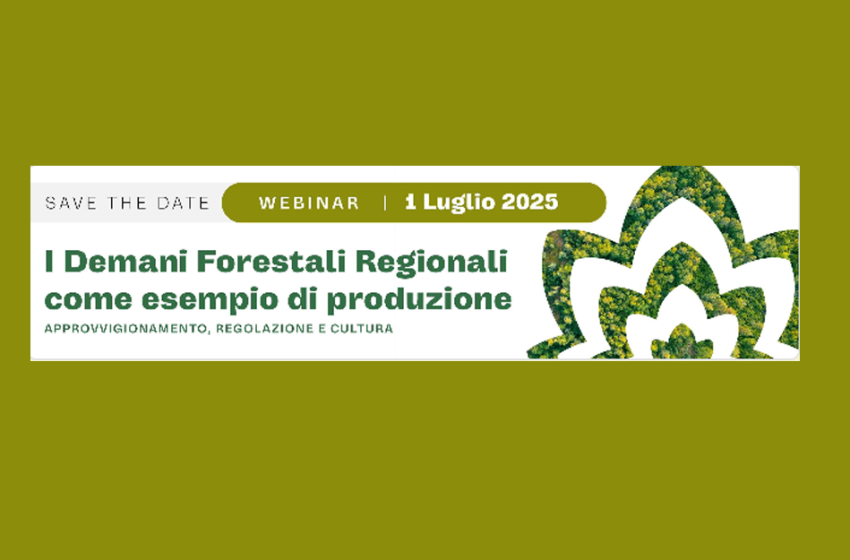 SAVE THE DATE WEBINAR | 1 Luglio 2025

I Demani Forestali Regionali come esempio di produzione

APPROVVIGIONAMENTO, REGOLAZIONE E CULTURA